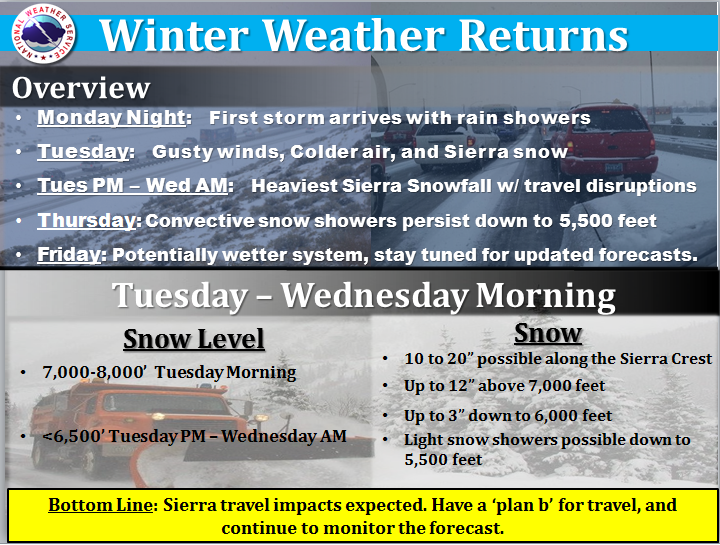 NATIONAL WEATHER SERVICE

Winter Weather Returns

Overview

• Monday Night: First storm arrives with rain showers
• Tuesday: Gusty winds, Colder air, and Sierra snow
• Tues PM – Wed AM: Heaviest Sierra Snowfall w/ travel disruptions
• Thursday: Convective snow showers persist down to 5,500 feet
• Friday: Potentially wetter system, stay tuned for updated forecasts.

Tuesday – Wednesday Morning

Snow Level

• 7,000-8,000' Tuesday Morning
• <6,500' Tuesday PM – Wednesday AM

Snow

• 10 to 20" possible along the Sierra Crest
• Up to 12" above 7,000 feet
• Up to 3" down to 6,000 feet
• Light snow showers possible down to 5,500 feet

Bottom Line: Sierra travel impacts expected. Have a 'plan b' for travel, and continue to monitor the forecast.